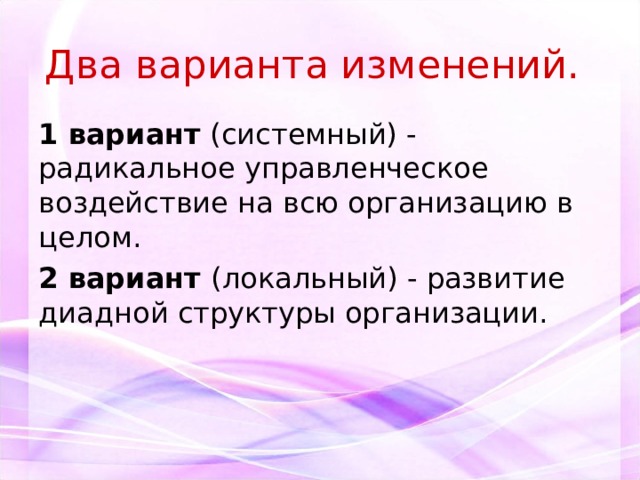 Два варианта изменений.

1 вариант (системный) - радикальное управленческое воздействие на всю организацию в целом.

2 вариант (локальный) - развитие диадной структуры организации.